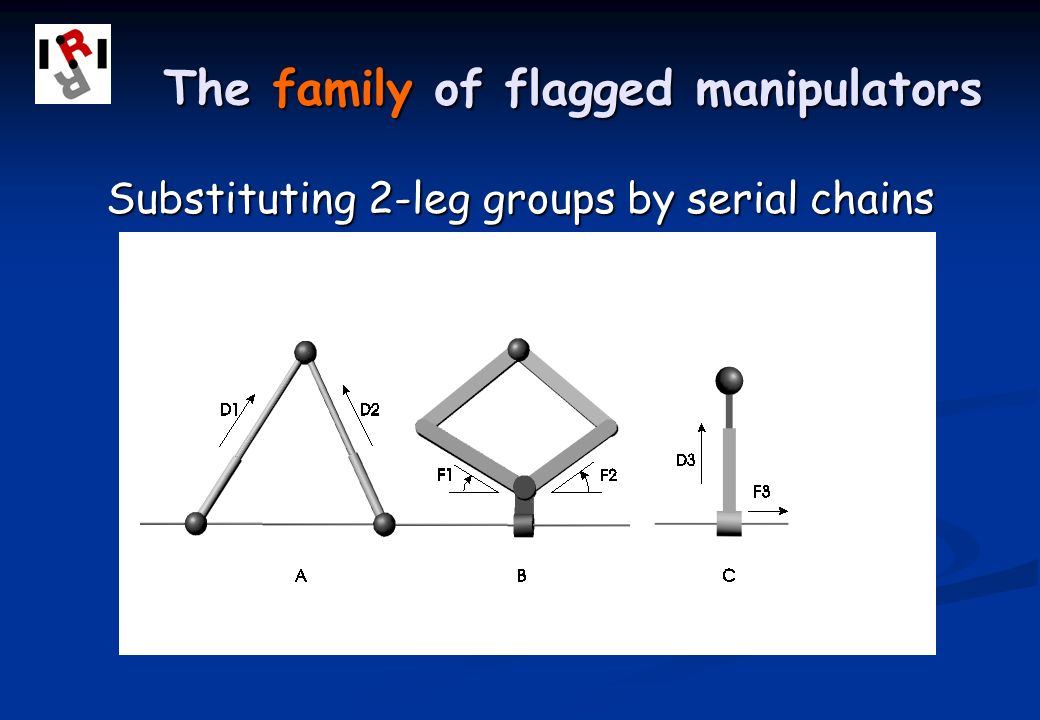 IRI

The family of flagged manipulators

Substituting 2-leg groups by serial chains

D1
D2
F1
F2
D3
F3
A
B
C